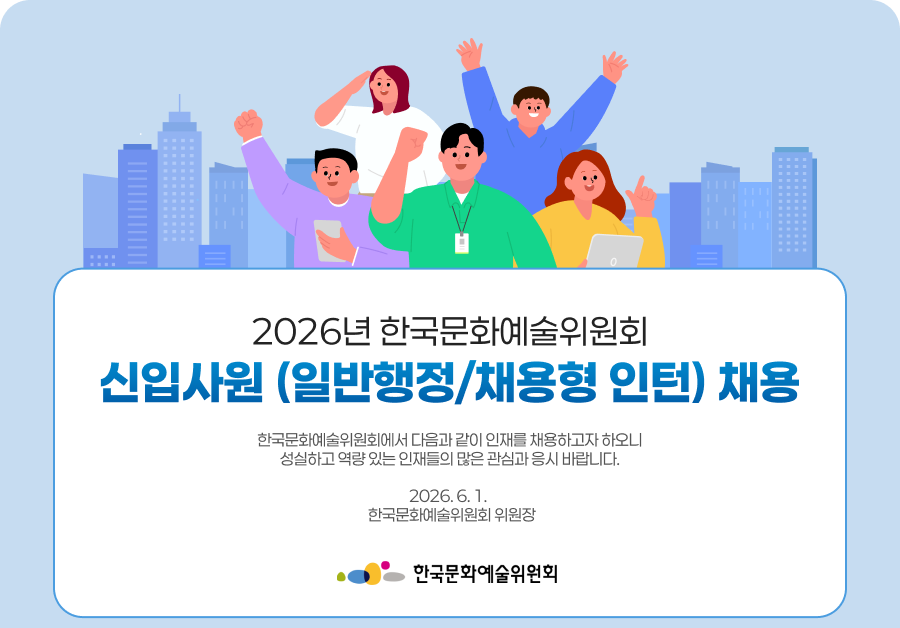 2026년 한국문화예술위원회

신입사원 (일반행정/채용형 인턴) 채용

한국문화예술위원회에서 다음과 같이 인재를 채용하고자 하오니 성실하고 역량 있는 인재들의 많은 관심과 응시 바랍니다.

2026. 6. 1.
한국문화예술위원회 위원장

한국문화예술위원회